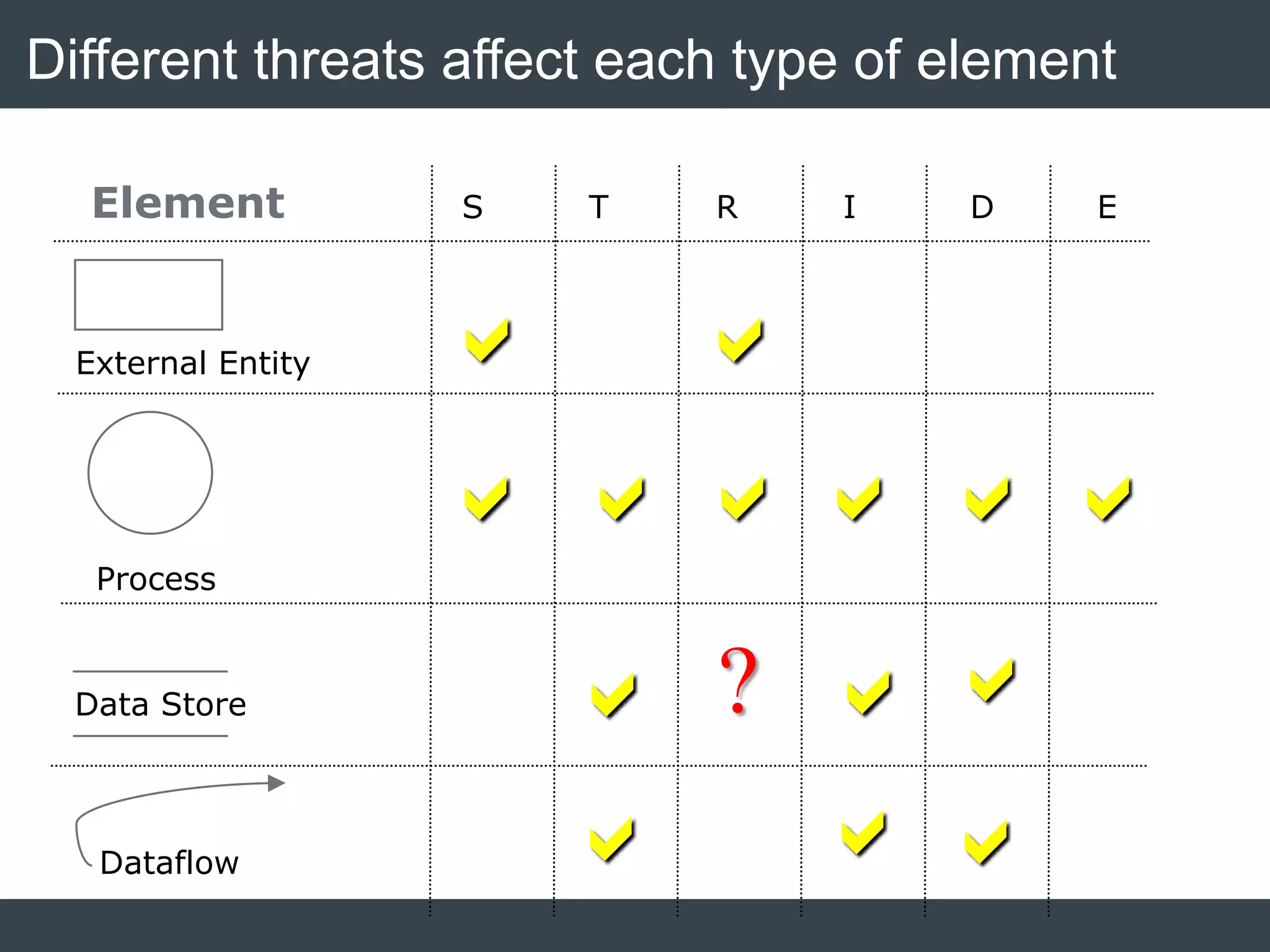 Different threats affect each type of element

| Element | S | T | R | I | D | E |
|---|---|---|---|---|---|---|
| External Entity | ✓ | | ✓ | | | |
| Process | ✓ | ✓ | ✓ | ✓ | ✓ | ✓ |
| Data Store | | ✓ | ? | ✓ | ✓ | |
| Dataflow | | ✓ | | ✓ | ✓ | |